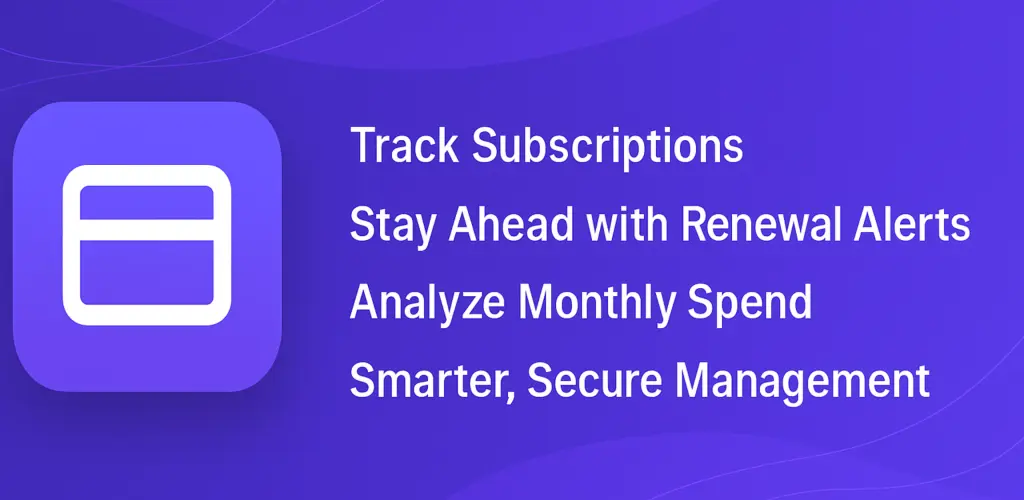 Track Subscriptions

Stay Ahead with Renewal Alerts

Analyze Monthly Spend

Smarter, Secure Management